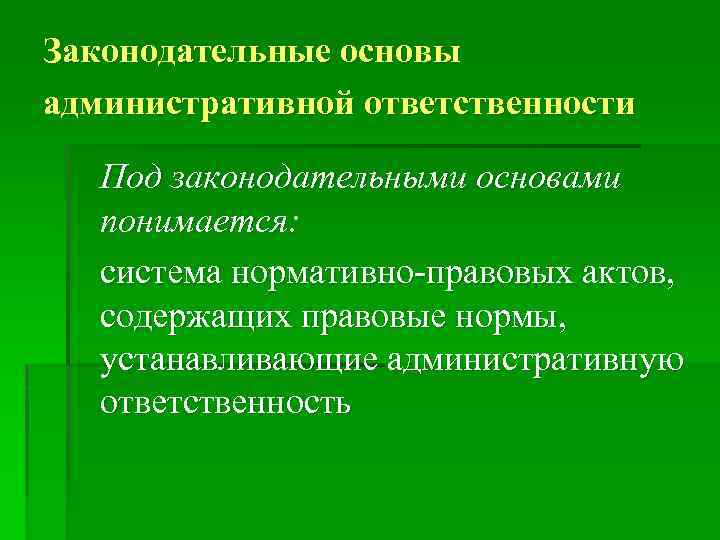 Законодательные основы административной ответственности

Под законодательными основами понимается:

система нормативно-правовых актов, содержащих правовые нормы, устанавливающие административную ответственность